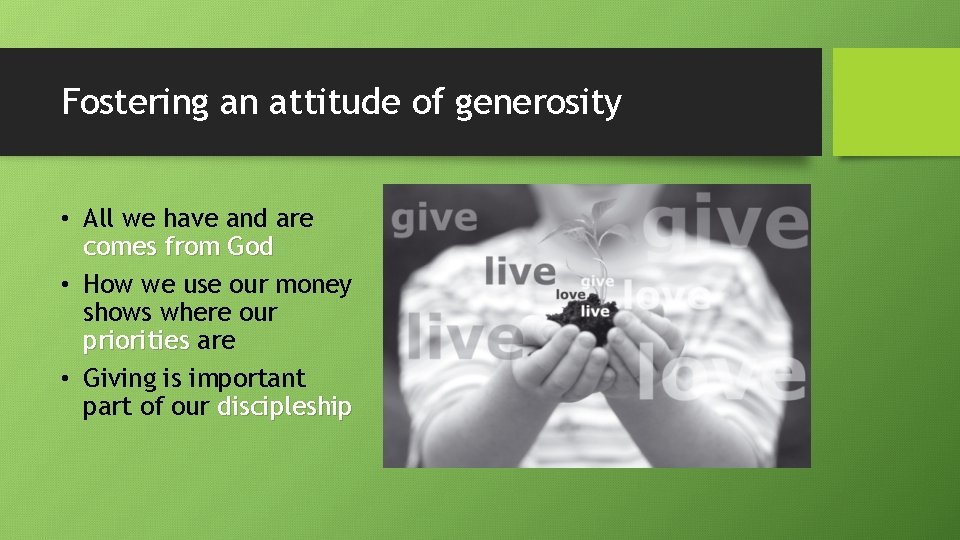 Fostering an attitude of generosity

• All we have and are comes from God
• How we use our money shows where our priorities are
• Giving is important part of our discipleship

give
give
live
give
love
love
live
live
love